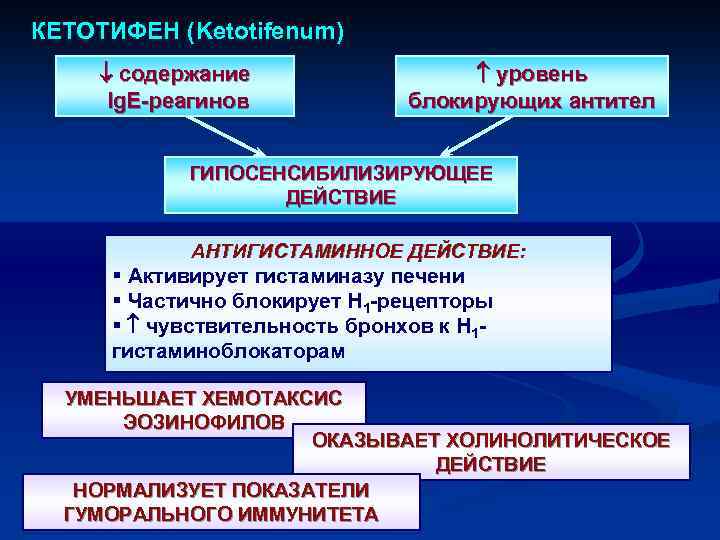 КЕТОТИФЕН (Ketotifenum)

↓ содержание IgE-реагинов

↑ уровень блокирующих антител

ГИПОСЕНСИБИЛИЗИРУЮЩЕЕ ДЕЙСТВИЕ

АНТИГИСТАМИННОЕ ДЕЙСТВИЕ:
▪ Активирует гистаминазу печени
▪ Частично блокирует $H_1$-рецепторы
▪ ↑ чувствительность бронхов к $H_1$-гистаминоблокаторам

УМЕНЬШАЕТ ХЕМОТАКСИС ЭОЗИНОФИЛОВ

ОКАЗЫВАЕТ ХОЛИНОЛИТИЧЕСКОЕ ДЕЙСТВИЕ

НОРМАЛИЗУЕТ ПОКАЗАТЕЛИ ГУМОРАЛЬНОГО ИММУНИТЕТА